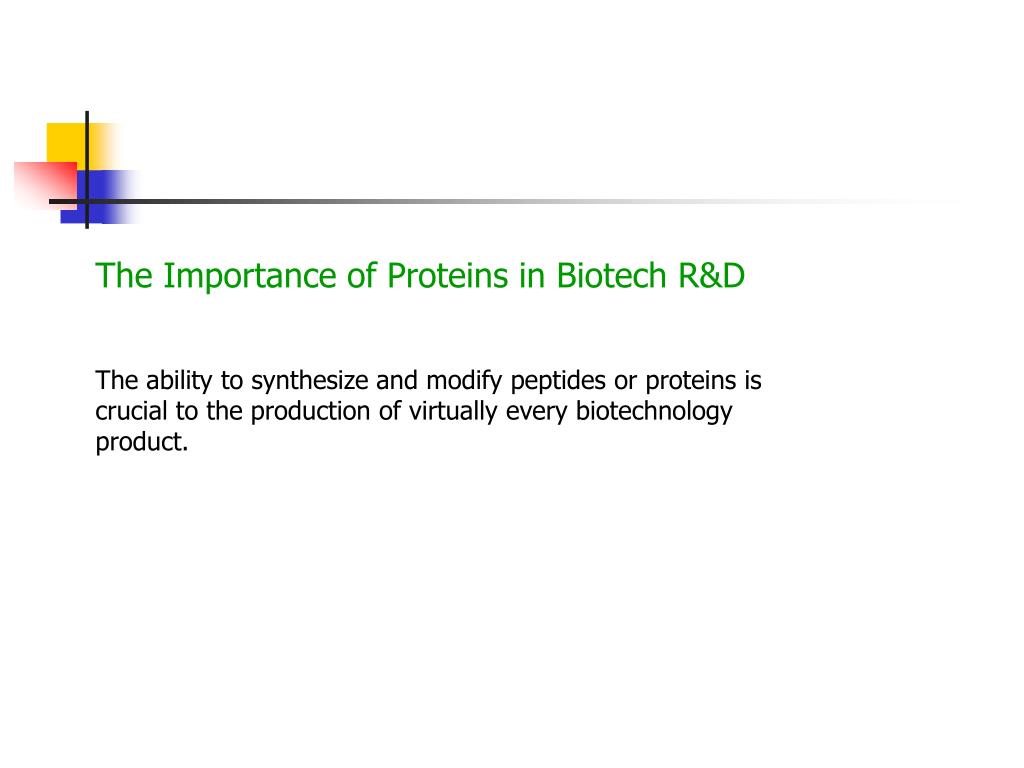 The Importance of Proteins in Biotech R&D

The ability to synthesize and modify peptides or proteins is crucial to the production of virtually every biotechnology product.